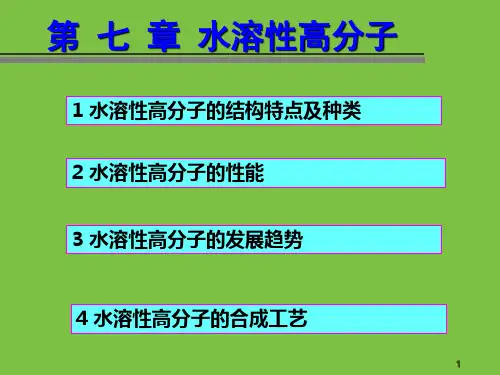 第 七 章 水溶性高分子

1 水溶性高分子的结构特点及种类

2 水溶性高分子的性能

3 水溶性高分子的发展趋势

4 水溶性高分子的合成工艺

1